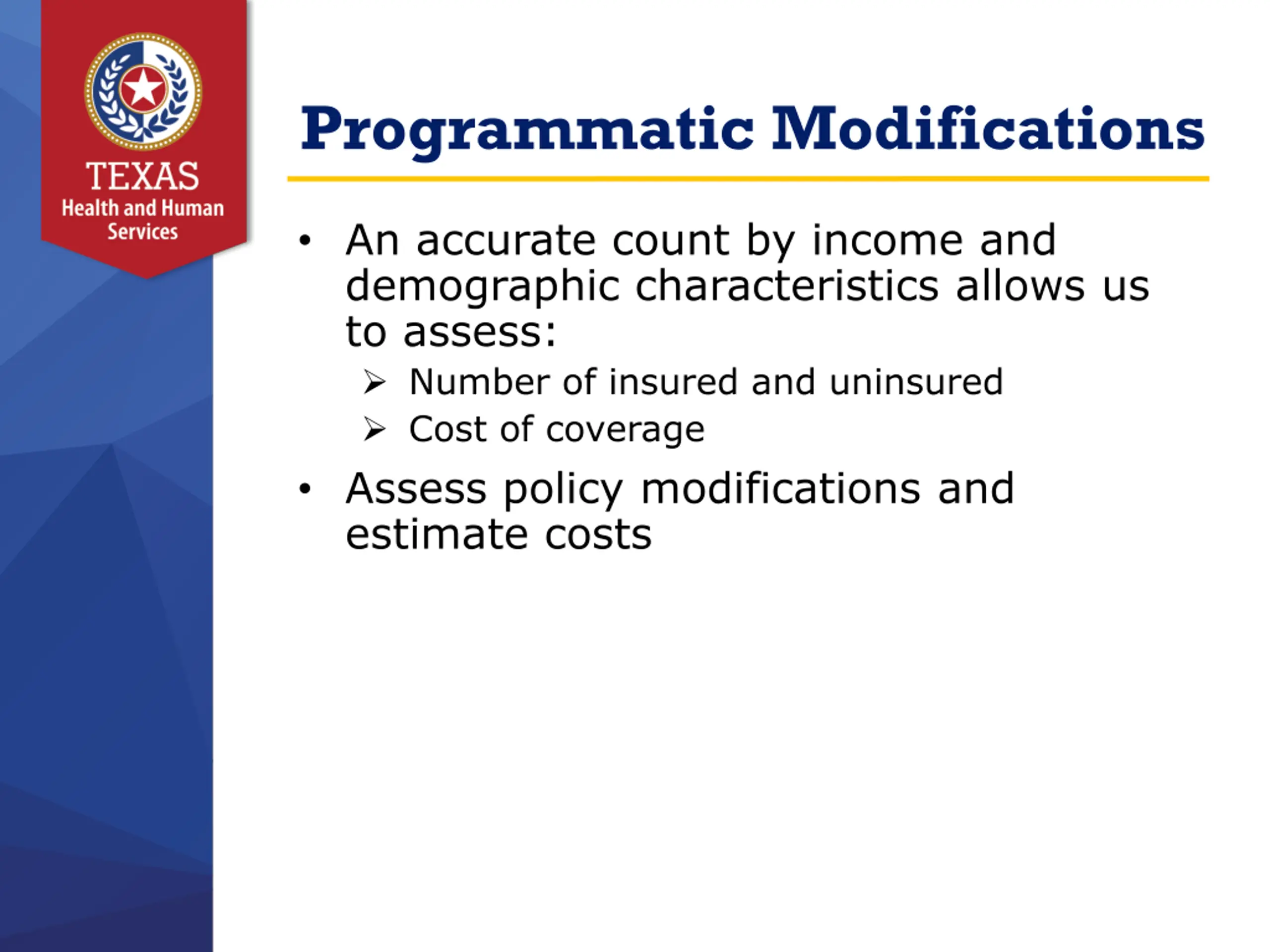 TEXAS
Health and Human Services

Programmatic Modifications

• An accurate count by income and demographic characteristics allows us to assess:
  ➢ Number of insured and uninsured
  ➢ Cost of coverage
• Assess policy modifications and estimate costs